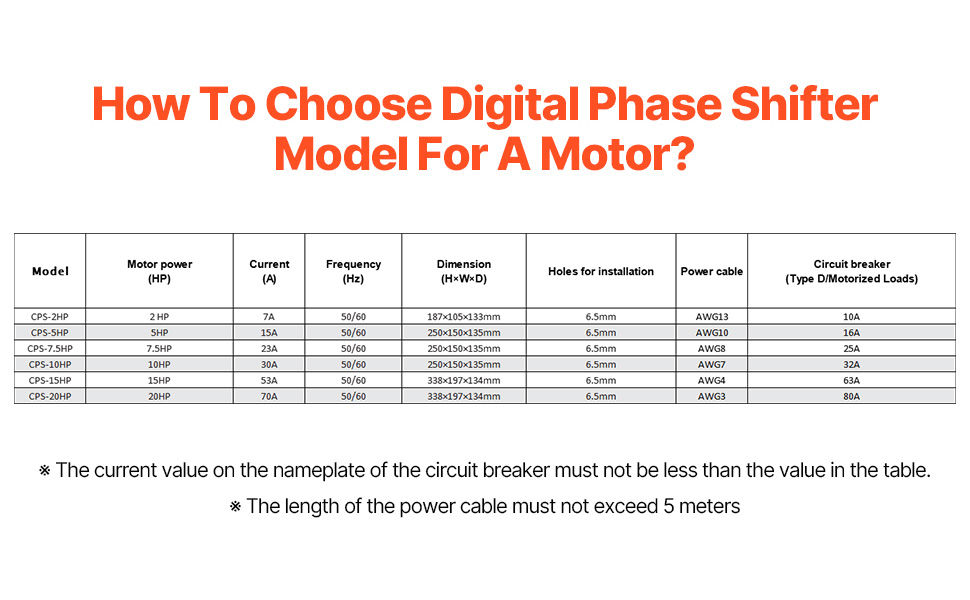 How To Choose Digital Phase Shifter Model For A Motor?

| Model | Motor power (HP) | Current (A) | Frequency (Hz) | Dimension (H×W×D) | Holes for installation | Power cable | Circuit breaker (Type D/Motorized Loads) |
|---|---|---|---|---|---|---|---|
| CPS-2HP | 2 HP | 7A | 50/60 | 187×105×133mm | 6.5mm | AWG13 | 10A |
| CPS-5HP | 5HP | 15A | 50/60 | 250×150×135mm | 6.5mm | AWG10 | 16A |
| CPS-7.5HP | 7.5HP | 23A | 50/60 | 250×150×135mm | 6.5mm | AWG8 | 25A |
| CPS-10HP | 10HP | 30A | 50/60 | 250×150×135mm | 6.5mm | AWG7 | 32A |
| CPS-15HP | 15HP | 53A | 50/60 | 338×197×134mm | 6.5mm | AWG4 | 63A |
| CPS-20HP | 20HP | 70A | 50/60 | 338×197×134mm | 6.5mm | AWG3 | 80A |

※ The current value on the nameplate of the circuit breaker must not be less than the value in the table.

※ The length of the power cable must not exceed 5 meters